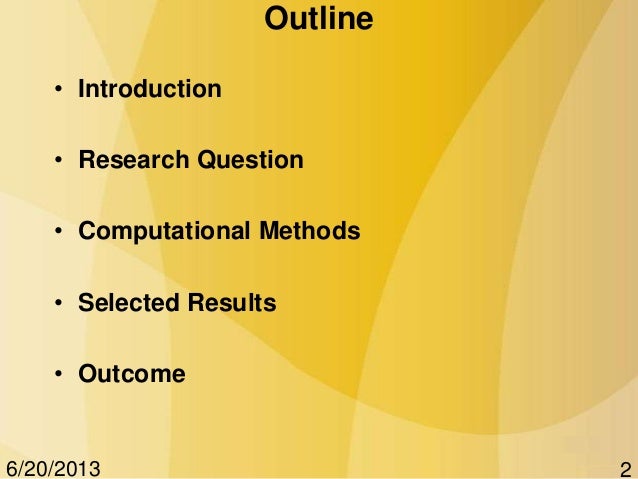 Outline

• Introduction

• Research Question

• Computational Methods

• Selected Results

• Outcome

6/20/2013

2